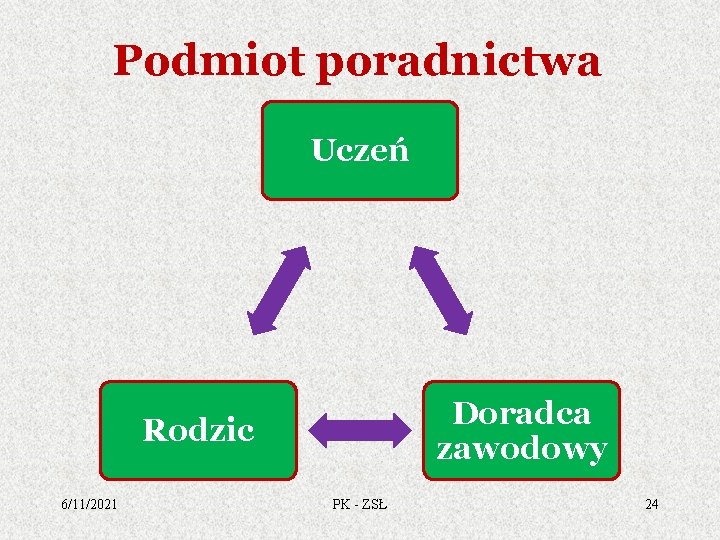 Podmiot poradnictwa

Uczeń

Rodzic

Doradca zawodowy

6/11/2021

PK - ZSŁ

24